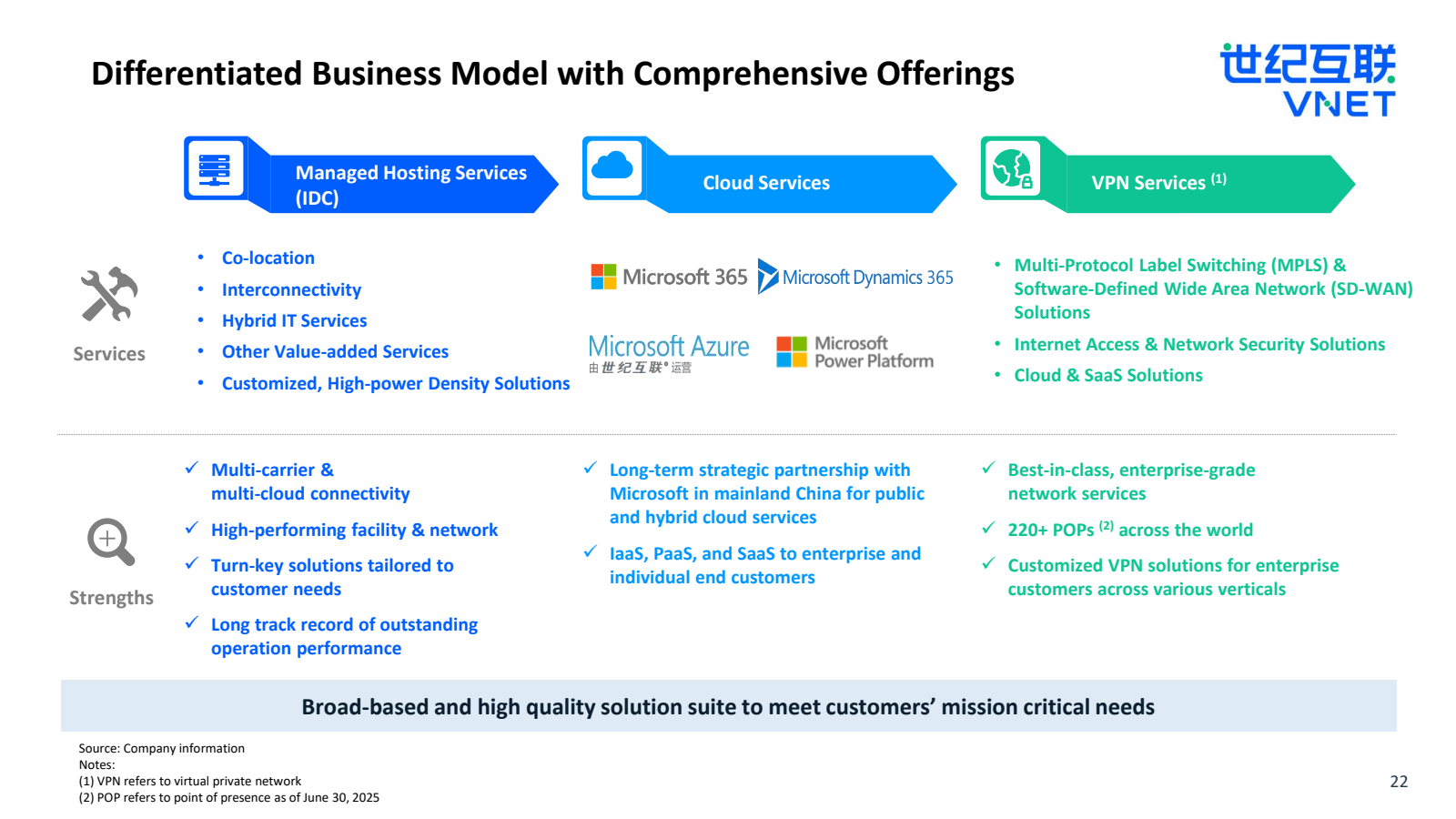 Differentiated Business Model with Comprehensive Offerings

世纪互联
VNET

Managed Hosting Services (IDC)

Cloud Services

VPN Services $^{(1)}$

Services

• Co-location
• Interconnectivity
• Hybrid IT Services
• Other Value-added Services
• Customized, High-power Density Solutions

Microsoft 365
Microsoft Dynamics 365
Microsoft Azure
由世纪互联®运营
Microsoft Power Platform

• Multi-Protocol Label Switching (MPLS) & Software-Defined Wide Area Network (SD-WAN) Solutions
• Internet Access & Network Security Solutions
• Cloud & SaaS Solutions

Strengths

✓ Multi-carrier & multi-cloud connectivity
✓ High-performing facility & network
✓ Turn-key solutions tailored to customer needs
✓ Long track record of outstanding operation performance

✓ Long-term strategic partnership with Microsoft in mainland China for public and hybrid cloud services
✓ IaaS, PaaS, and SaaS to enterprise and individual end customers

✓ Best-in-class, enterprise-grade network services
✓ 220+ POPs $^{(2)}$ across the world
✓ Customized VPN solutions for enterprise customers across various verticals

Broad-based and high quality solution suite to meet customers' mission critical needs

Source: Company information
Notes:
(1) VPN refers to virtual private network
(2) POP refers to point of presence as of June 30, 2025

22